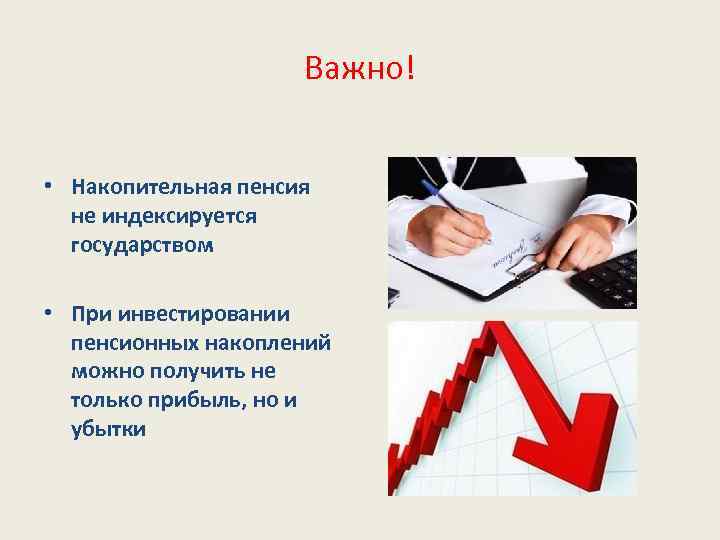 Важно!

• Накопительная пенсия не индексируется государством

• При инвестировании пенсионных накоплений можно получить не только прибыль, но и убытки